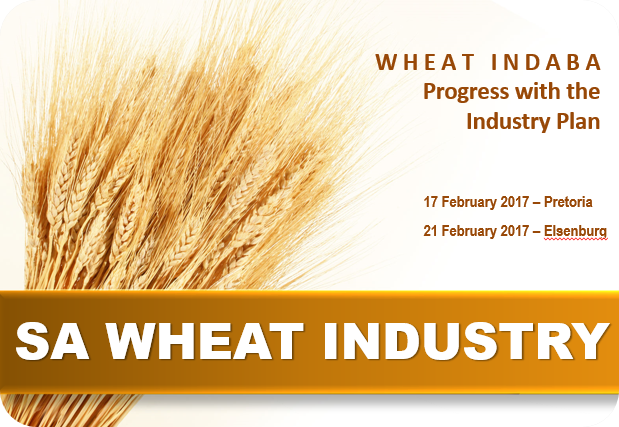 WHEAT INDABA
Progress with the Industry Plan

17 February 2017 – Pretoria

21 February 2017 – Elsenburg

SA WHEAT INDUSTRY